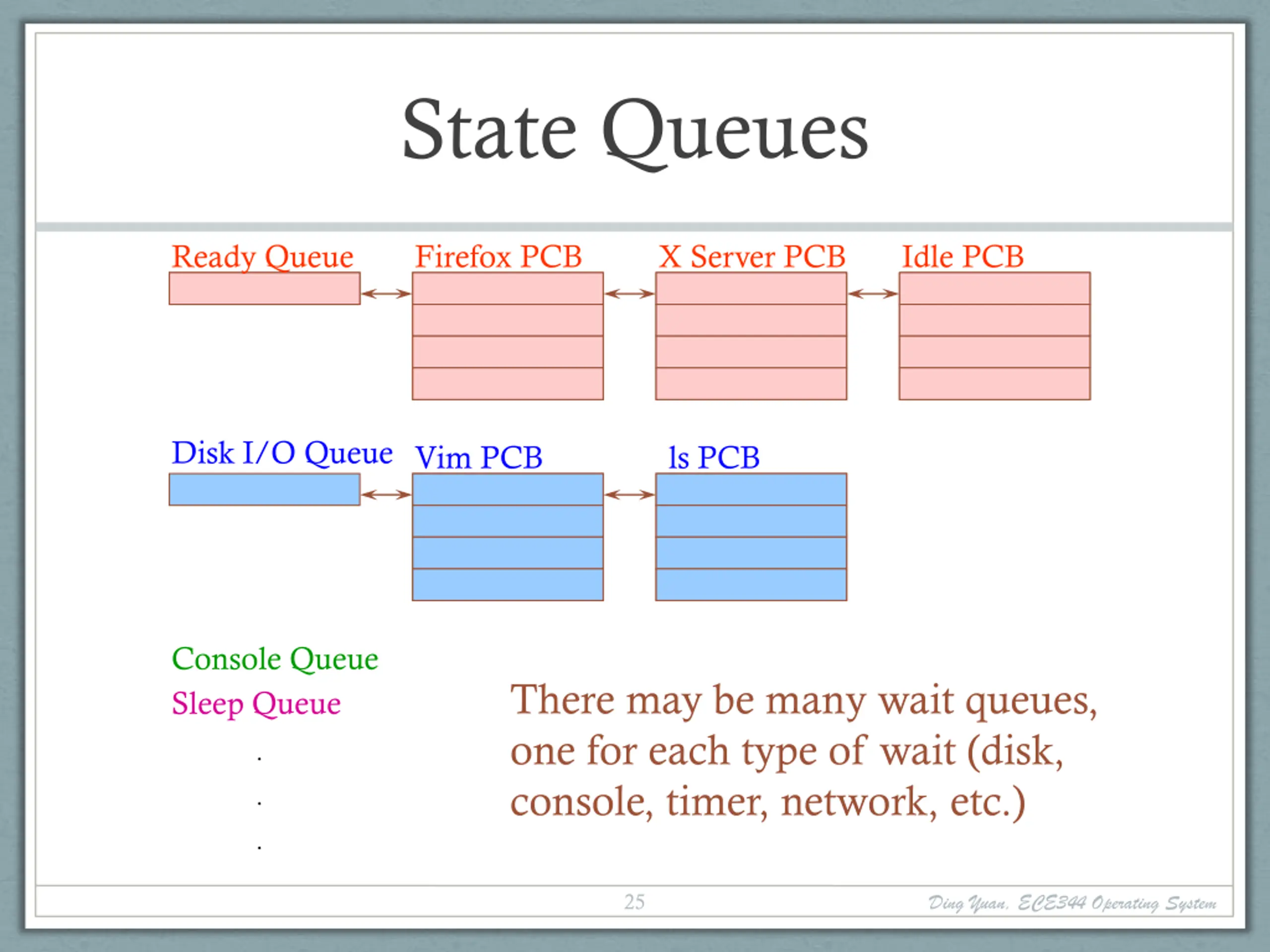 State Queues

Ready Queue

Firefox PCB

X Server PCB

Idle PCB

Disk I/O Queue

Vim PCB

ls PCB

Console Queue

Sleep Queue

.
.
.

There may be many wait queues, one for each type of wait (disk, console, timer, network, etc.)

25

Ding Yuan, ECE344 Operating System